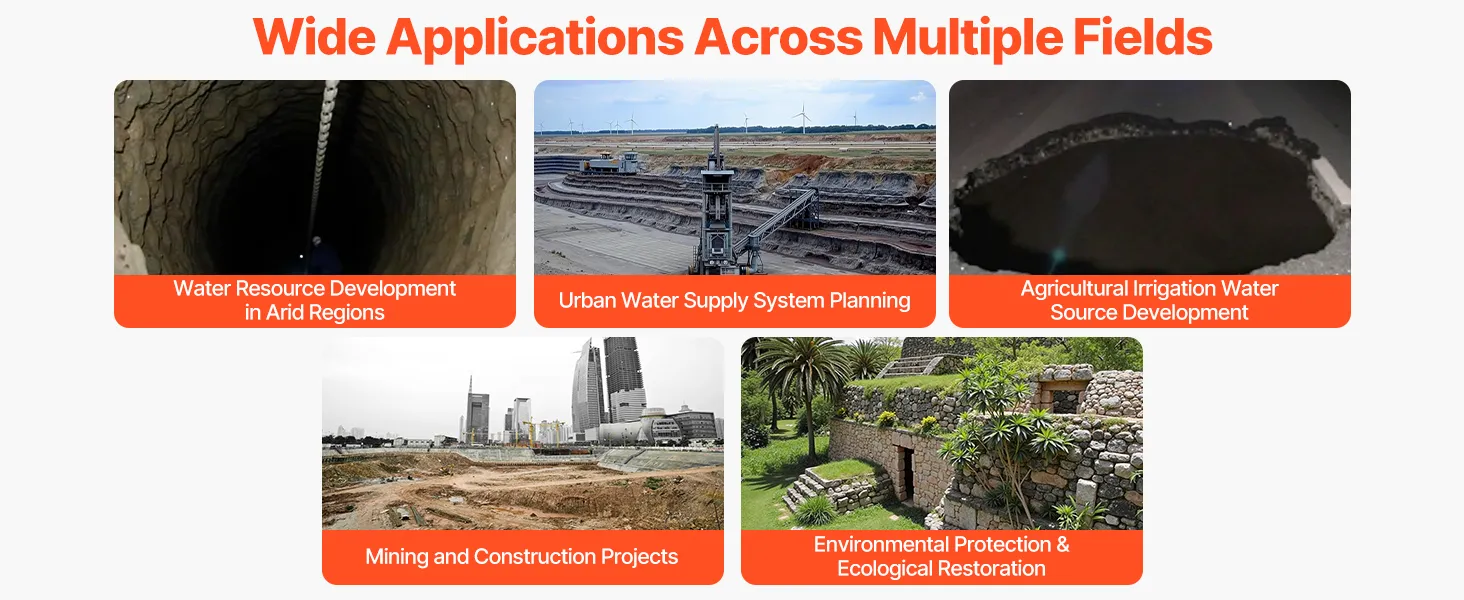 Wide Applications Across Multiple Fields

Water Resource Development in Arid Regions

Urban Water Supply System Planning

Agricultural Irrigation Water Source Development

Mining and Construction Projects

Environmental Protection & Ecological Restoration